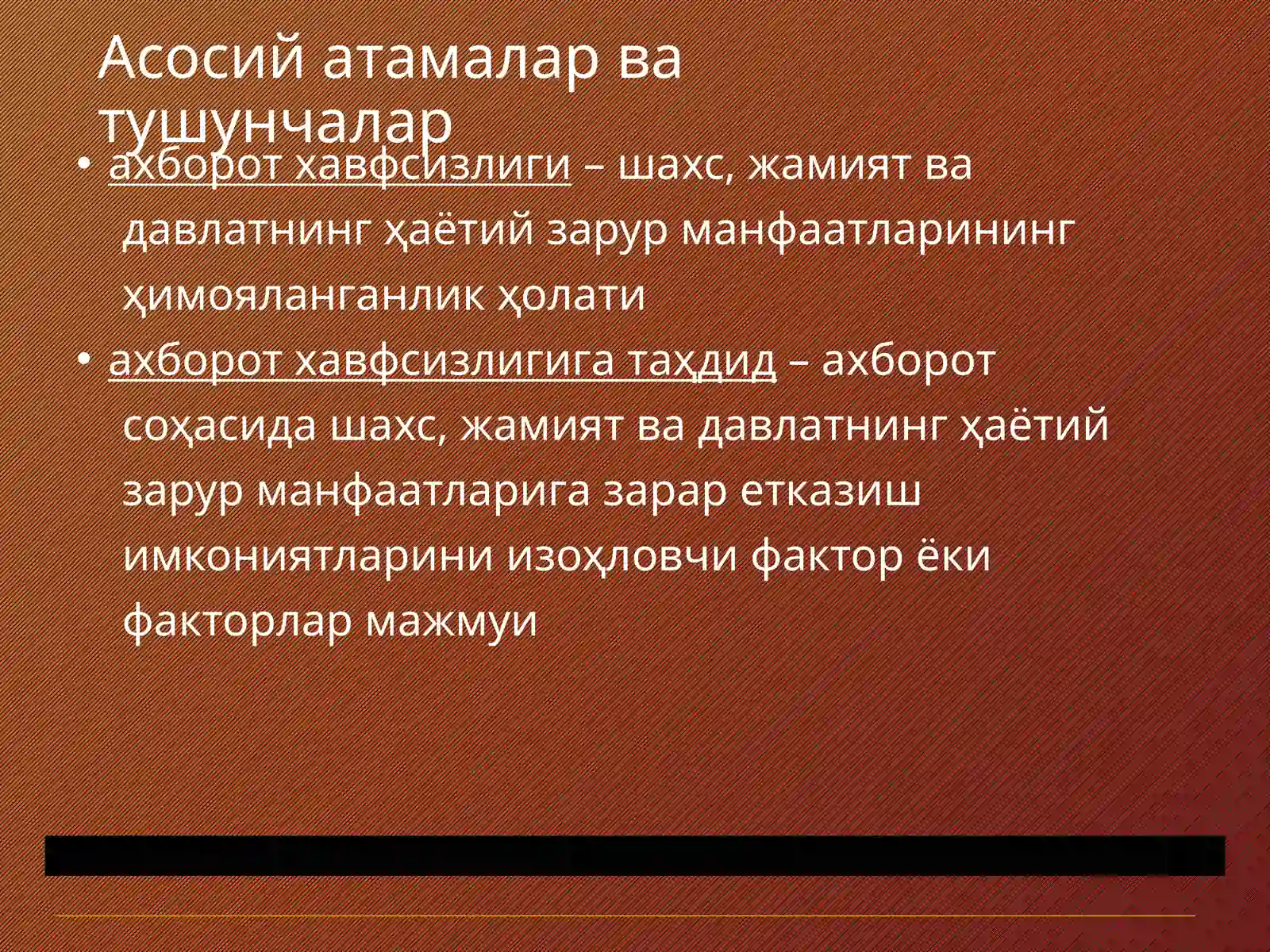 Асосий атамалар ва тушунчалар

• ахборот хавфсизлиги – шахс, жамият ва давлатнинг ҳаётий зарур манфаатларининг ҳимояланганлик ҳолати

• ахборот хавфсизлигига таҳдид – ахборот соҳасида шахс, жамият ва давлатнинг ҳаётий зарур манфаатларига зарар етказиш имкониятларини изоҳловчи фактор ёки факторлар мажмуи